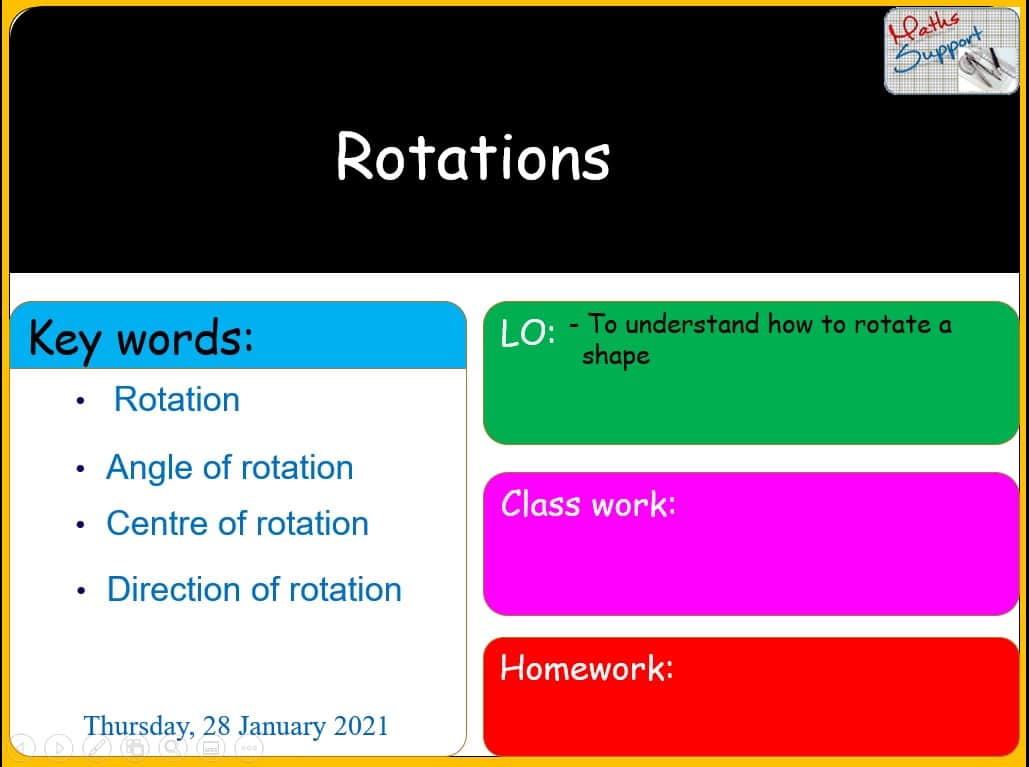 Maths Support

Rotations

Key words:

• Rotation

• Angle of rotation

• Centre of rotation

• Direction of rotation

Thursday, 28 January 2021

LO: - To understand how to rotate a shape

Class work:

Homework: